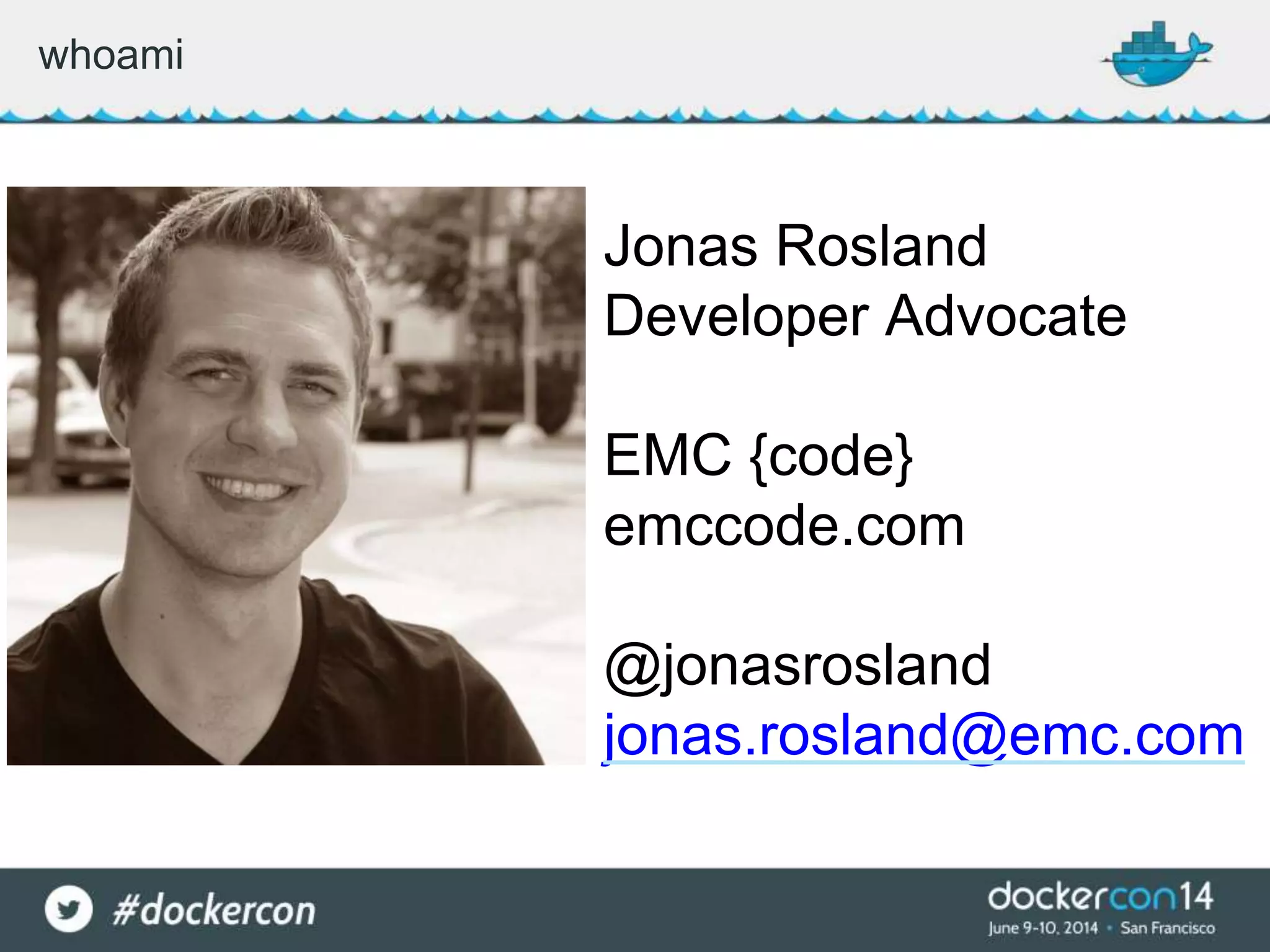 whoami

Jonas Rosland
Developer Advocate

EMC {code}
emccode.com

@jonasrosland
jonas.rosland@emc.com

#dockercon

dockercon14
June 9-10, 2014 • San Francisco